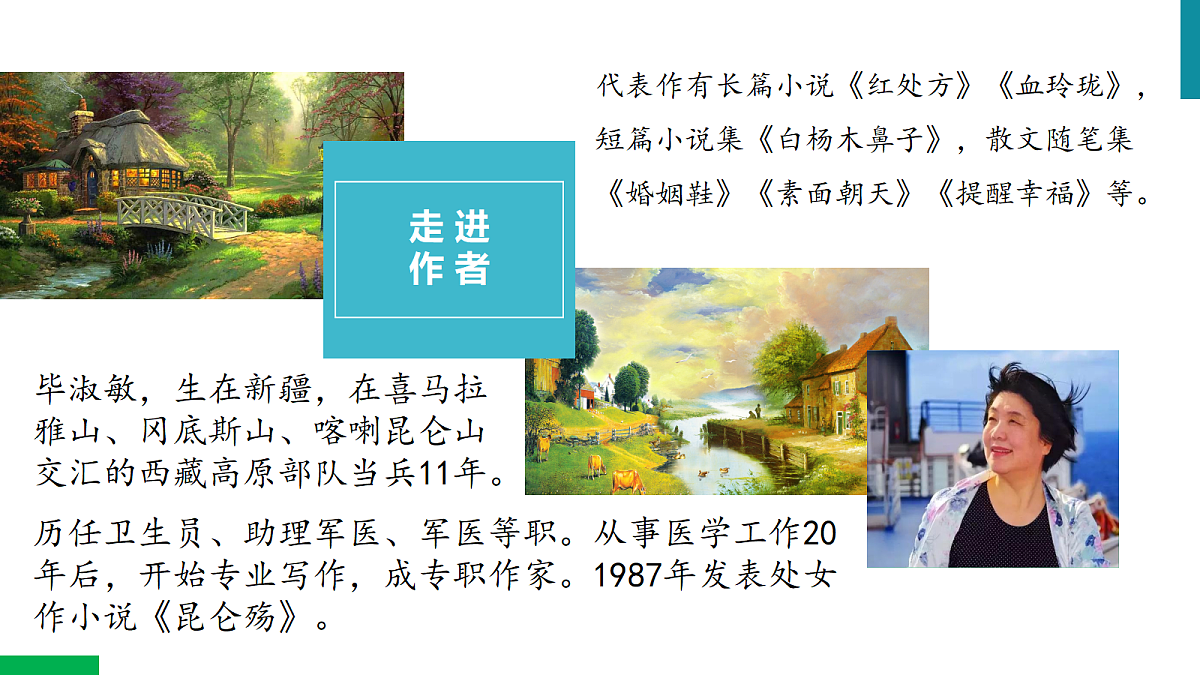 代表作有长篇小说《红处方》《血玲珑》，短篇小说集《白杨木鼻子》，散文随笔集《婚姻鞋》《素面朝天》《提醒幸福》等。

走进作者

毕淑敏，生在新疆，在喜马拉雅山、冈底斯山、喀喇昆仑山交汇的西藏高原部队当兵11年。

历任卫生员、助理军医、军医等职。从事医学工作20年后，开始专业写作，成专职作家。1987年发表处女作小说《昆仑殇》。